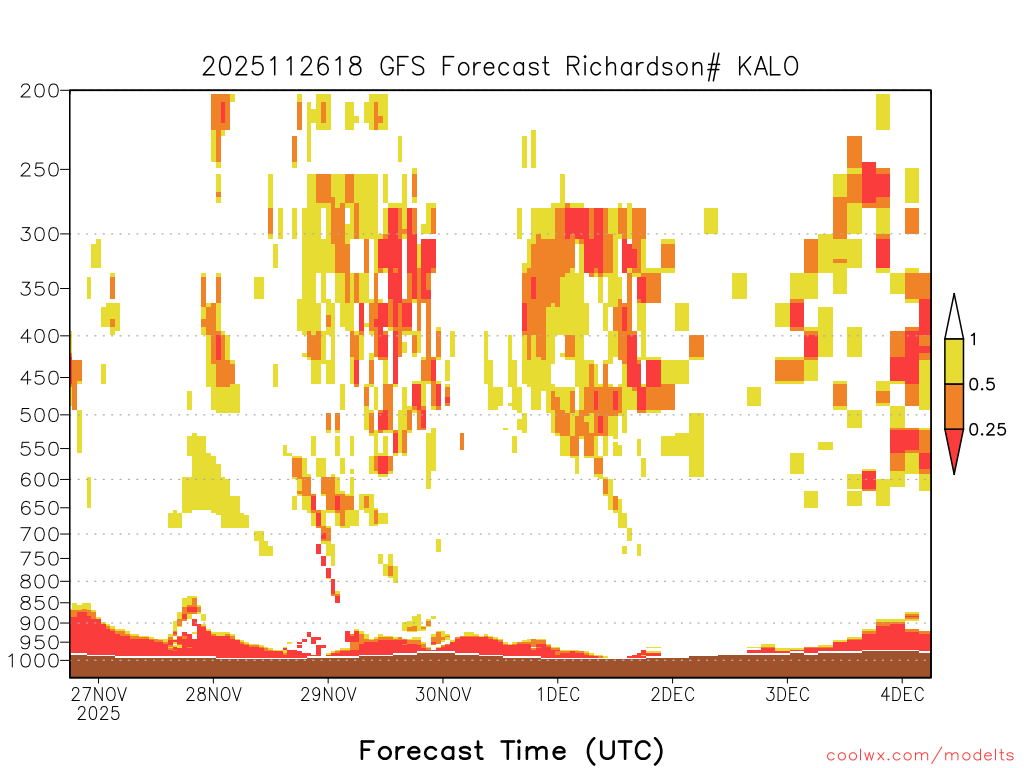 2025112618 GFS Forecast Richardson# KALO

200
250
300
350
400
450
500
550
600
650
700
750
800
850
900
950
1000

1
0.5
0.25

27NOV
2025
28NOV
29NOV
30NOV
1DEC
2DEC
3DEC
4DEC

Forecast Time (UTC)

coolwx.com/modelts